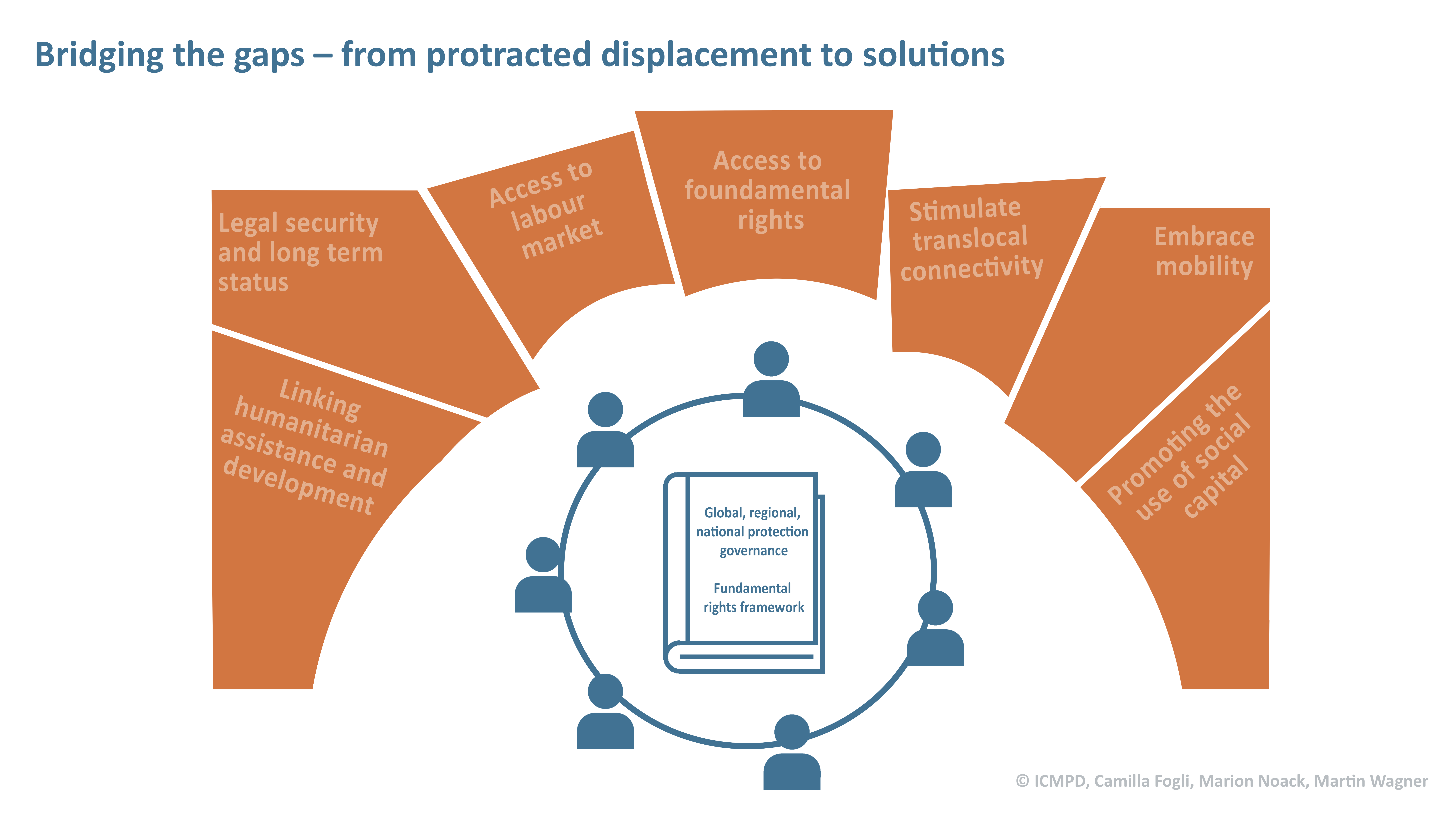 Bridging the gaps – from protracted displacement to solutions

Linking humanitarian assistance and development

Legal security and long term status

Access to labour market

Access to foundamental rights

Stimulate translocal connectivity

Embrace mobility

Promoting the use of social capital

Global, regional, national protection governance

Fundamental rights framework

© ICMPD, Camilla Fogli, Marion Noack, Martin Wagner